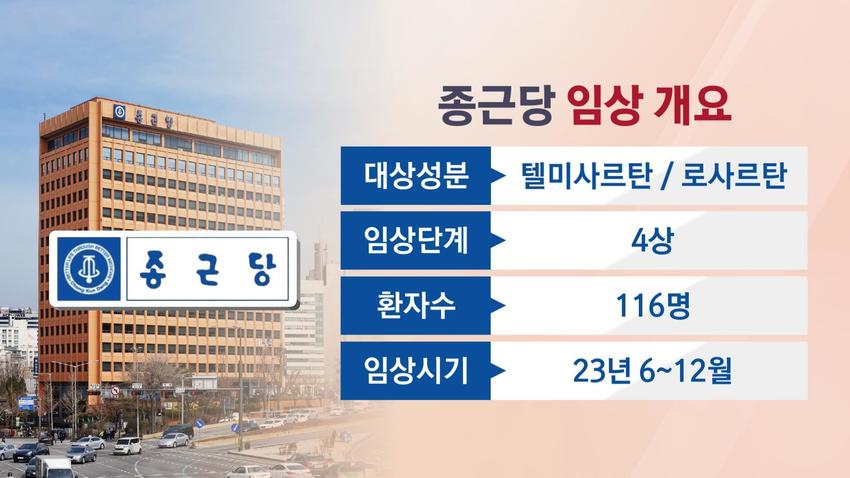 종근당

종근당

종근당 임상 개요

| 대상성분 | 텔미사르탄 / 로사르탄 |
|---|---|
| 임상단계 | 4상 |
| 환자수 | 116명 |
| 임상시기 | 23년 6~12월 |